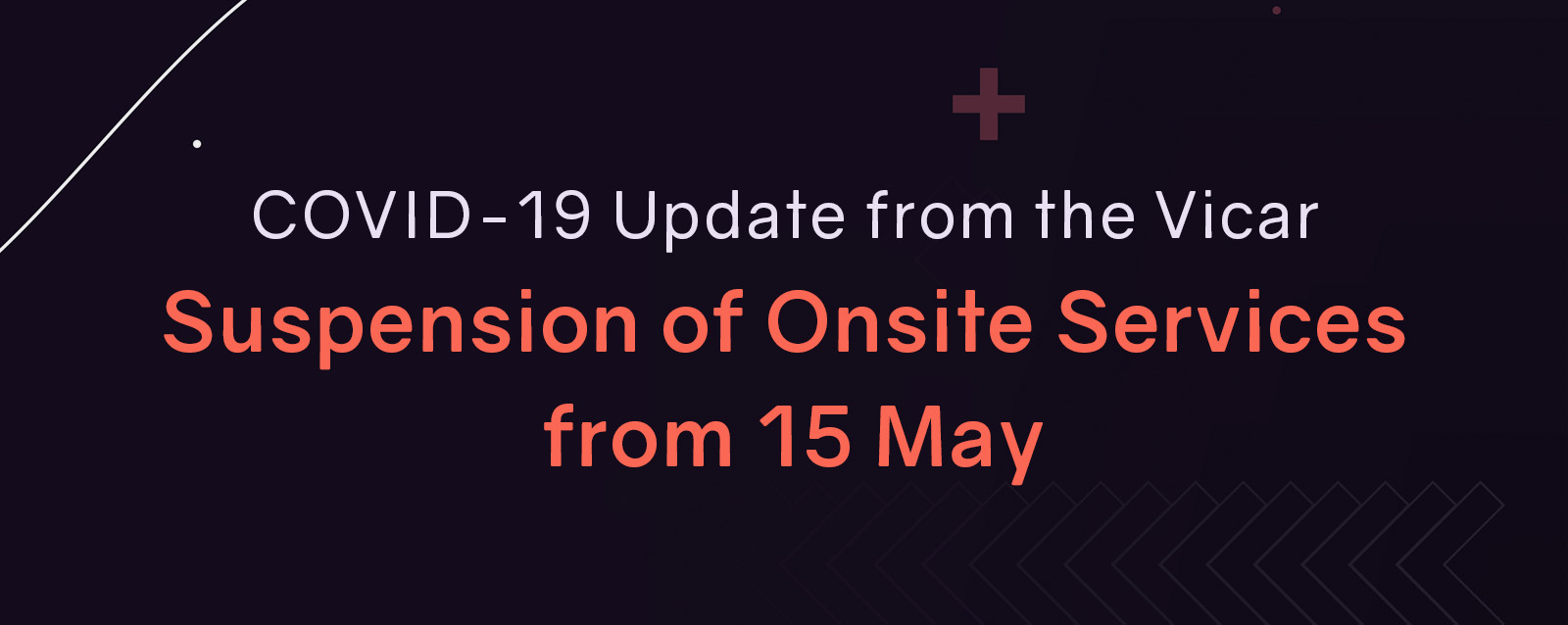 COVID-19 Update from the Vicar

Suspension of Onsite Services from 15 May